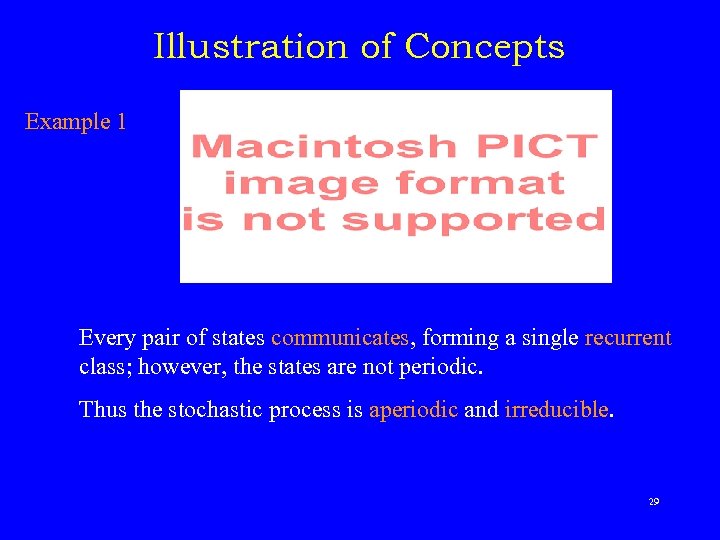 Illustration of Concepts

Example 1

Macintosh PICT image format is not supported

Every pair of states communicates, forming a single recurrent class; however, the states are not periodic.

Thus the stochastic process is aperiodic and irreducible.

29